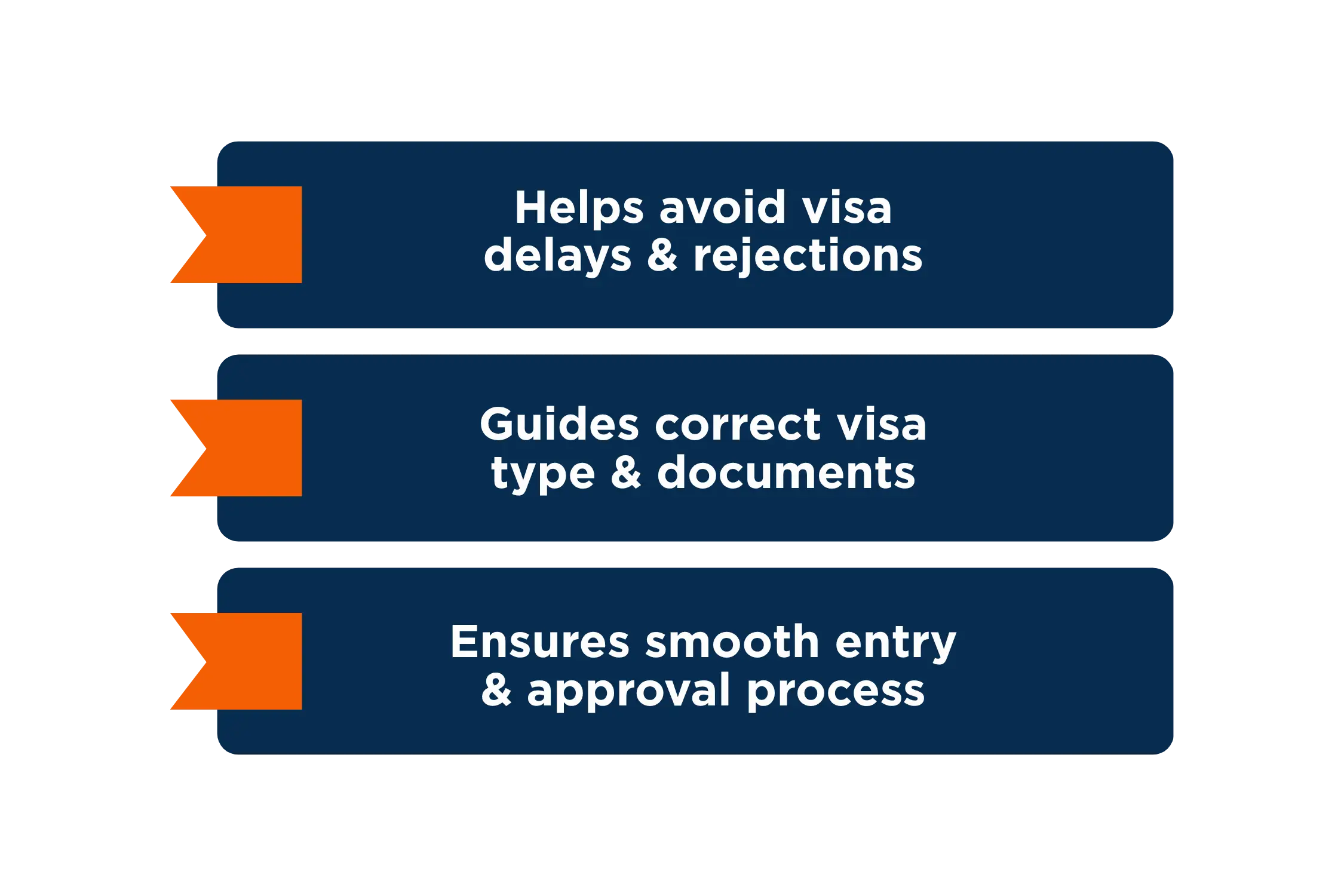 Helps avoid visa delays & rejections

Guides correct visa type & documents

Ensures smooth entry & approval process